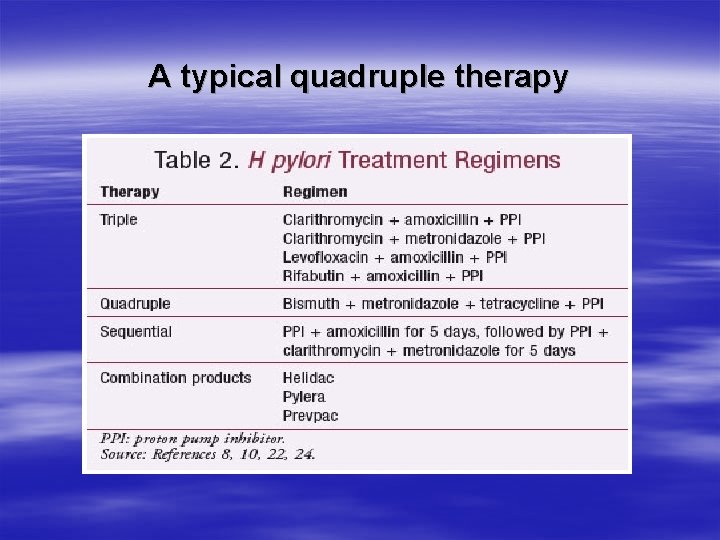 A typical quadruple therapy

Table 2. H pylori Treatment Regimens

| Therapy | Regimen |
|---|---|
| Triple | Clarithromycin + amoxicillin + PPI<br>Clarithromycin + metronidazole + PPI<br>Levofloxacin + amoxicillin + PPI<br>Rifabutin + amoxicillin + PPI |
| Quadruple | Bismuth + metronidazole + tetracycline + PPI |
| Sequential | PPI + amoxicillin for 5 days, followed by PPI + clarithromycin + metronidazole for 5 days |
| Combination products | Helidac<br>Pylera<br>Prevpac |

PPI: proton pump inhibitor.
Source: References 8, 10, 22, 24.